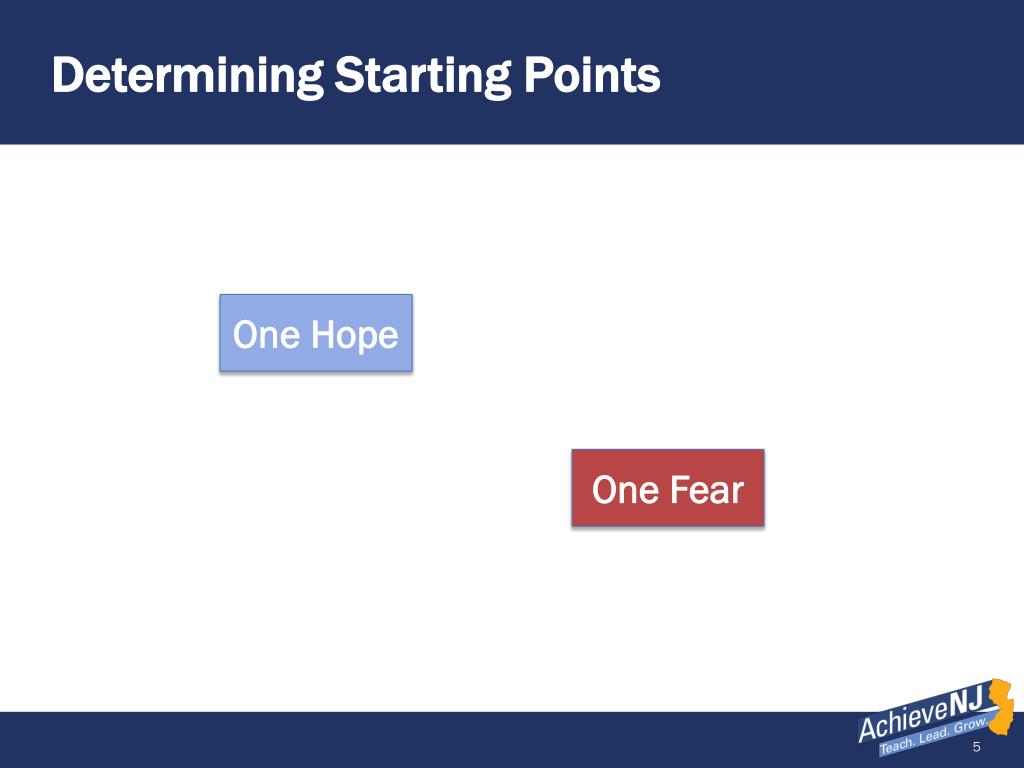 Determining Starting Points

One Hope

One Fear

AchieveNJ
Teach. Lead. Grow.

5